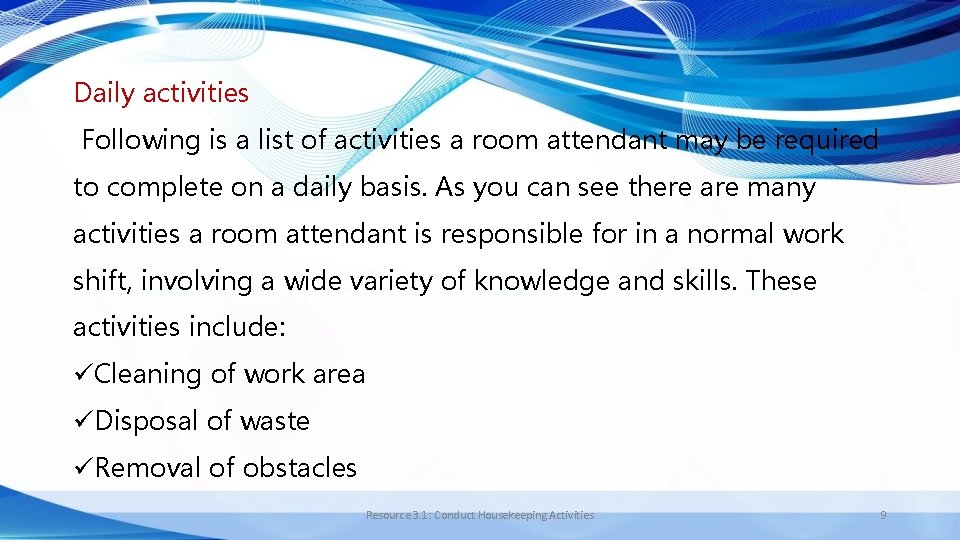 Daily activities

Following is a list of activities a room attendant may be required to complete on a daily basis. As you can see there are many activities a room attendant is responsible for in a normal work shift, involving a wide variety of knowledge and skills. These activities include:

✓Cleaning of work area

✓Disposal of waste

✓Removal of obstacles

Resource 3.1: Conduct Housekeeping Activities

9